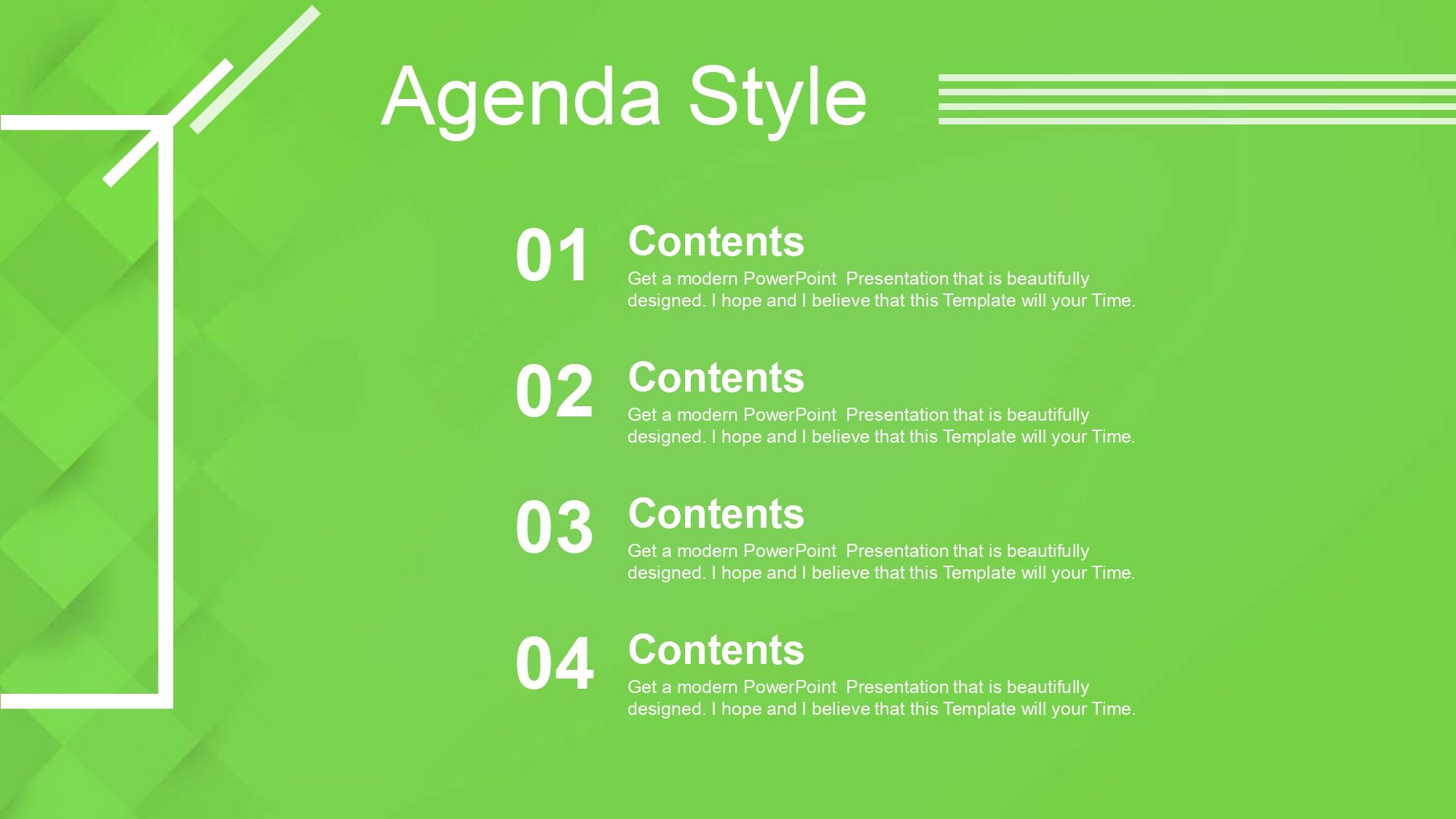 Agenda Style

01 Contents
Get a modern PowerPoint Presentation that is beautifully designed. I hope and I believe that this Template will your Time.

02 Contents
Get a modern PowerPoint Presentation that is beautifully designed. I hope and I believe that this Template will your Time.

03 Contents
Get a modern PowerPoint Presentation that is beautifully designed. I hope and I believe that this Template will your Time.

04 Contents
Get a modern PowerPoint Presentation that is beautifully designed. I hope and I believe that this Template will your Time.